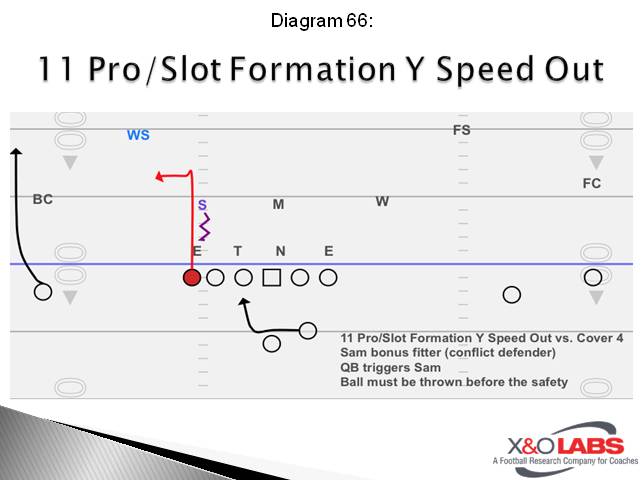 Diagram 66:

11 Pro/Slot Formation Y Speed Out

WS

FS

FC

BC

S

M

W

E T N E

11 Pro/Slot Formation Y Speed Out vs. Cover 4
Sam bonus fitter (conflict defender)
QB triggers Sam
Ball must be thrown before the safety

X&O LABS
A Football Research Company for Coaches